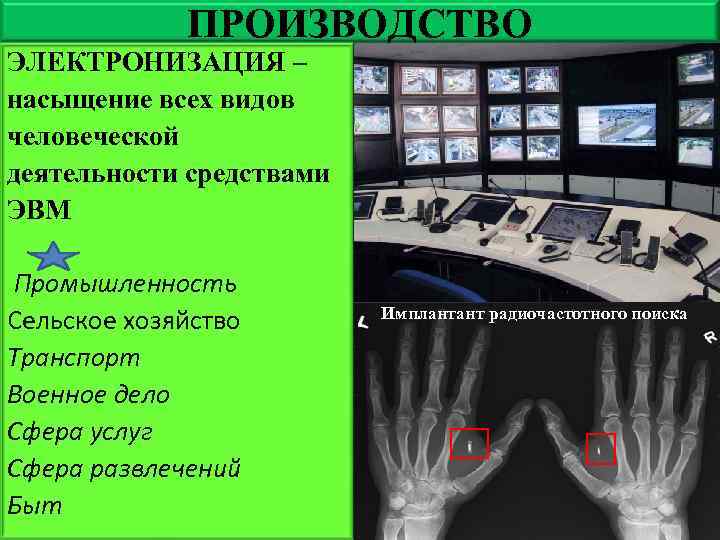 ПРОИЗВОДСТВО

ЭЛЕКТРОНИЗАЦИЯ – насыщение всех видов человеческой деятельности средствами ЭВМ

Промышленность
Сельское хозяйство
Транспорт
Военное дело
Сфера услуг
Сфера развлечений
Быт

Имплантант радиочастотного поиска

L

R